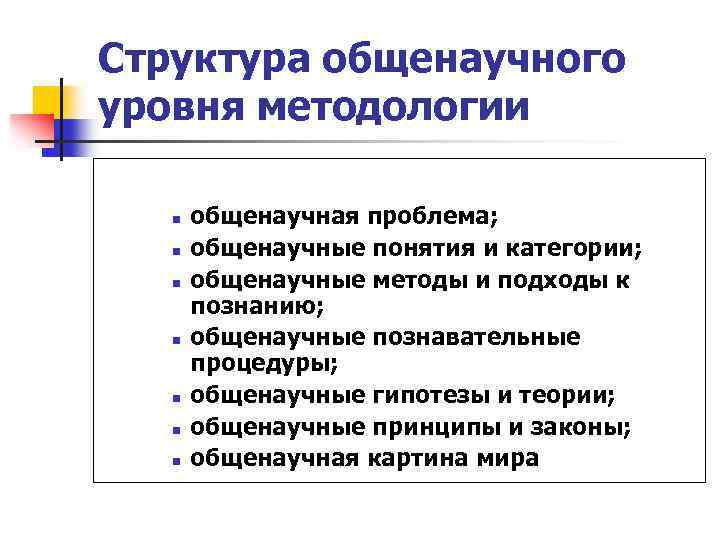 Структура общенаучного уровня методологии

- общенаучная проблема;
- общенаучные понятия и категории;
- общенаучные методы и подходы к познанию;
- общенаучные познавательные процедуры;
- общенаучные гипотезы и теории;
- общенаучные принципы и законы;
- общенаучная картина мира